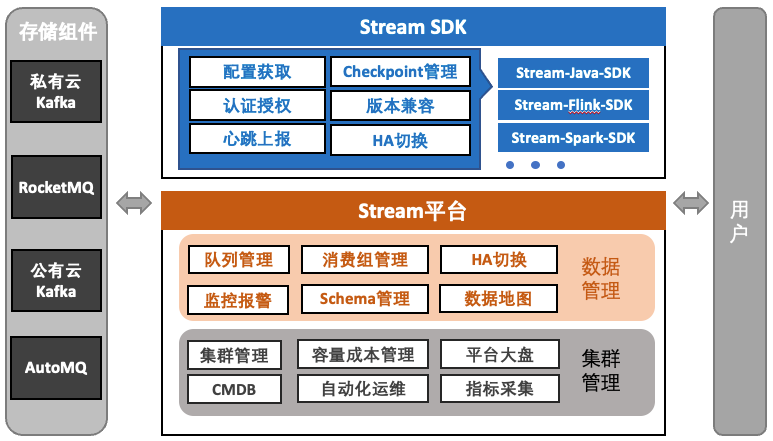 存储组件

私有云 Kafka

RocketMQ

公有云 Kafka

AutoMQ

Stream SDK

配置获取

Checkpoint管理

认证授权

版本兼容

心跳上报

HA切换

Stream-Java-SDK

Stream-Flink-SDK

Stream-Spark-SDK

Stream平台

队列管理

消费组管理

HA切换

监控报警

Schema管理

数据地图

数据管理

集群管理

容量成本管理

平台大盘

CMDB

自动化运维

指标采集

集群管理

用户